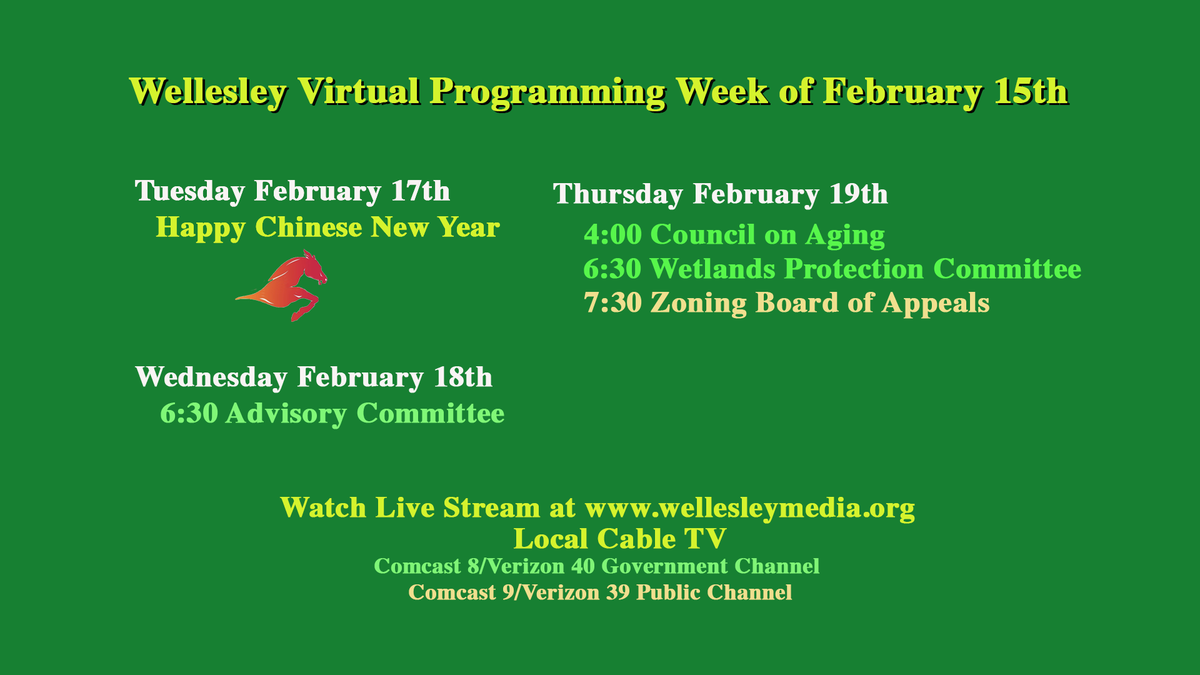 Wellesley Virtual Programming Week of February 15th

Tuesday February 17th
Happy Chinese New Year

Wednesday February 18th
6:30 Advisory Committee

Thursday February 19th
4:00 Council on Aging
6:30 Wetlands Protection Committee
7:30 Zoning Board of Appeals

Watch Live Stream at www.wellesleymedia.org
Local Cable TV
Comcast 8/Verizon 40 Government Channel
Comcast 9/Verizon 39 Public Channel